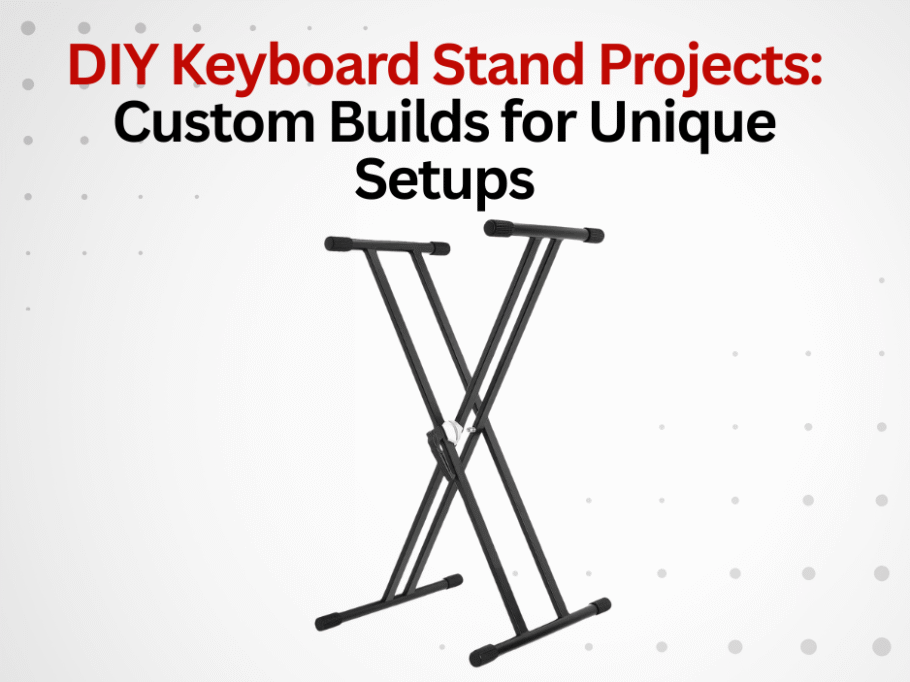 DIY Keyboard Stand Projects: Custom Builds for Unique Setups